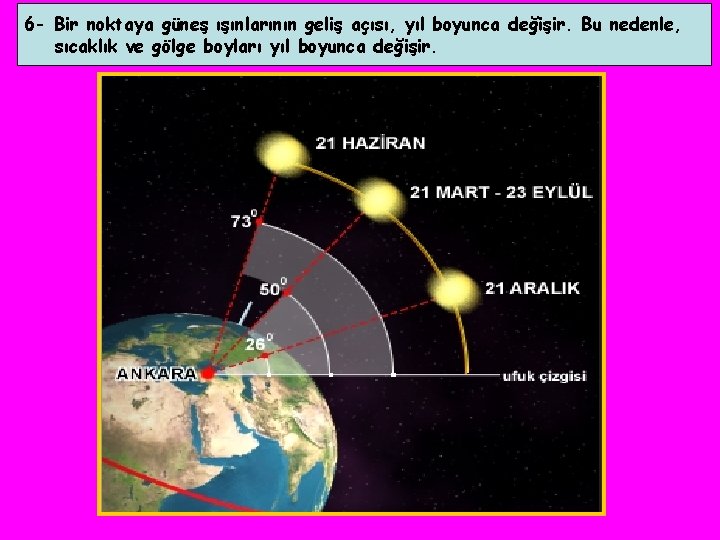 6- Bir noktaya güneş ışınlarının geliş açısı, yıl boyunca değişir. Bu nedenle, sıcaklık ve gölge boyları yıl boyunca değişir.

21 HAZİRAN

21 MART - 23 EYLÜL

$73^0$

$50^0$

21 ARALIK

$26^0$

ANKARA

ufuk çizgisi